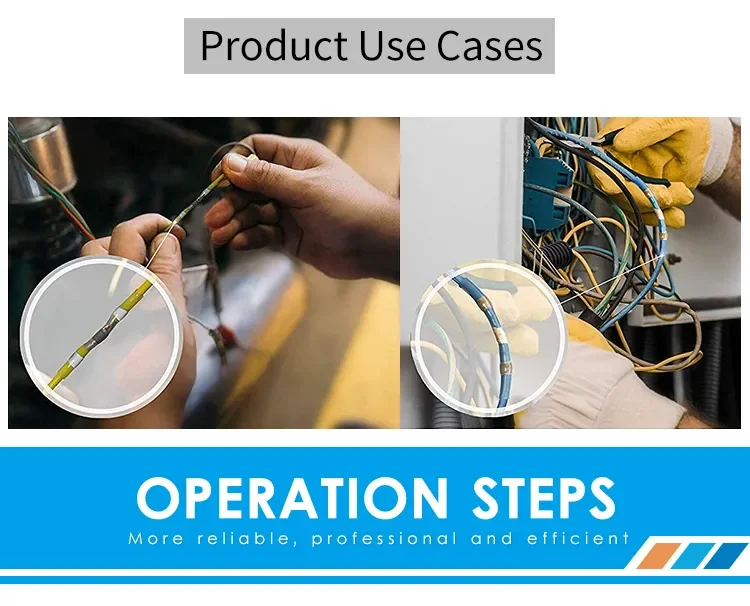 Product Use Cases

OPERATION STEPS

More reliable, professional and efficient